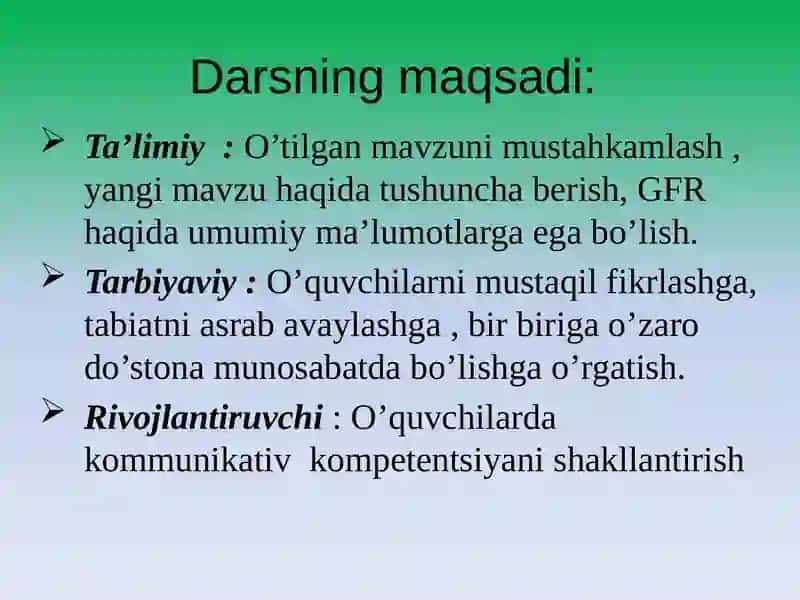 Darsning maqsadi:

➢ Ta’limiy : O’tilgan mavzuni mustahkamlash , yangi mavzu haqida tushuncha berish, GFR haqida umumiy ma’lumotlarga ega bo’lish.

➢ Tarbiyaviy : O’quvchilarni mustaqil fikrlashga, tabiatni asrab avaylashga , bir biriga o’zaro do’stona munosabatda bo’lishga o’rgatish.

➢ Rivojlantiruvchi : O’quvchilarda kommunikativ kompetentsiyani shakllantirish